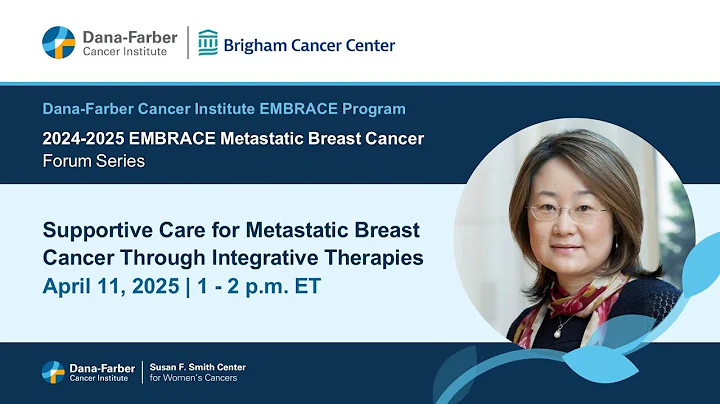 Dana-Farber Cancer Institute | Brigham Cancer Center

Dana-Farber Cancer Institute EMBRACE Program

2024-2025 EMBRACE Metastatic Breast Cancer Forum Series

Supportive Care for Metastatic Breast Cancer Through Integrative Therapies

April 11, 2025 | 1 - 2 p.m. ET

Dana-Farber Cancer Institute | Susan F. Smith Center for Women's Cancers